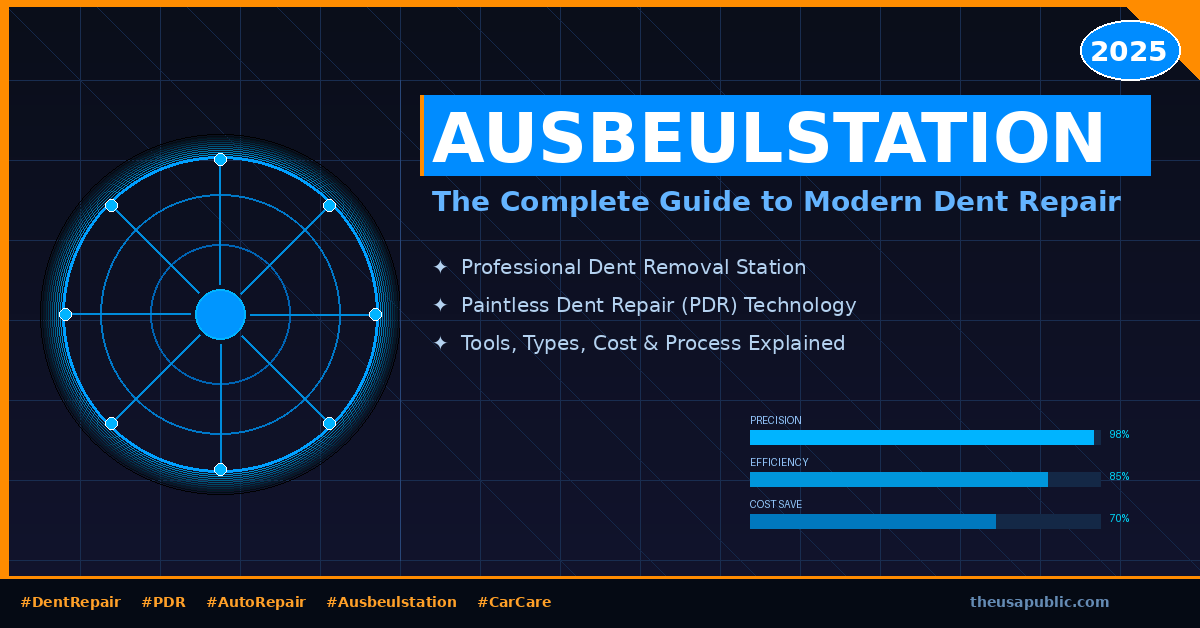 2025

AUSBEULSTATION

The Complete Guide to Modern Dent Repair

✦ Professional Dent Removal Station
✦ Paintless Dent Repair (PDR) Technology
✦ Tools, Types, Cost & Process Explained

PRECISION 98%
EFFICIENCY 85%
COST SAVE 70%

#DentRepair #PDR #AutoRepair #Ausbeulstation #CarCare

theusapublic.com